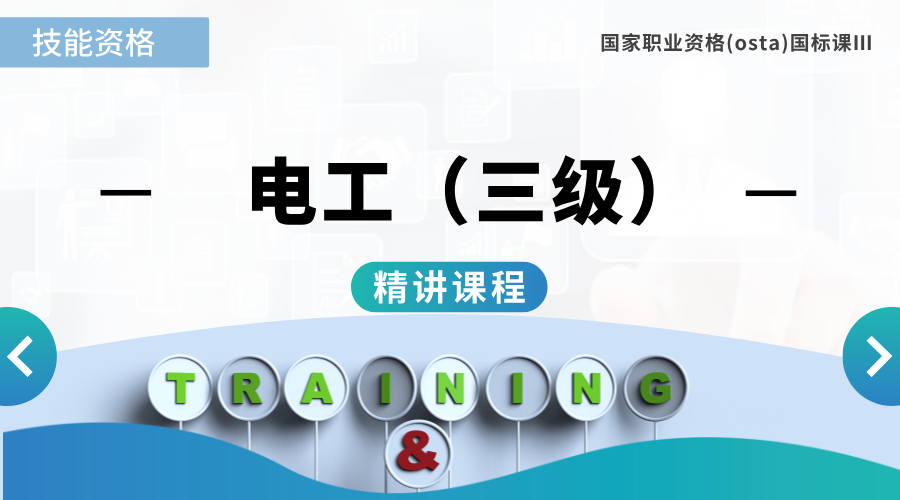 技能资格

国家职业资格(osta)国标课III

— 电工（三级） —

精讲课程

TRAINING

&